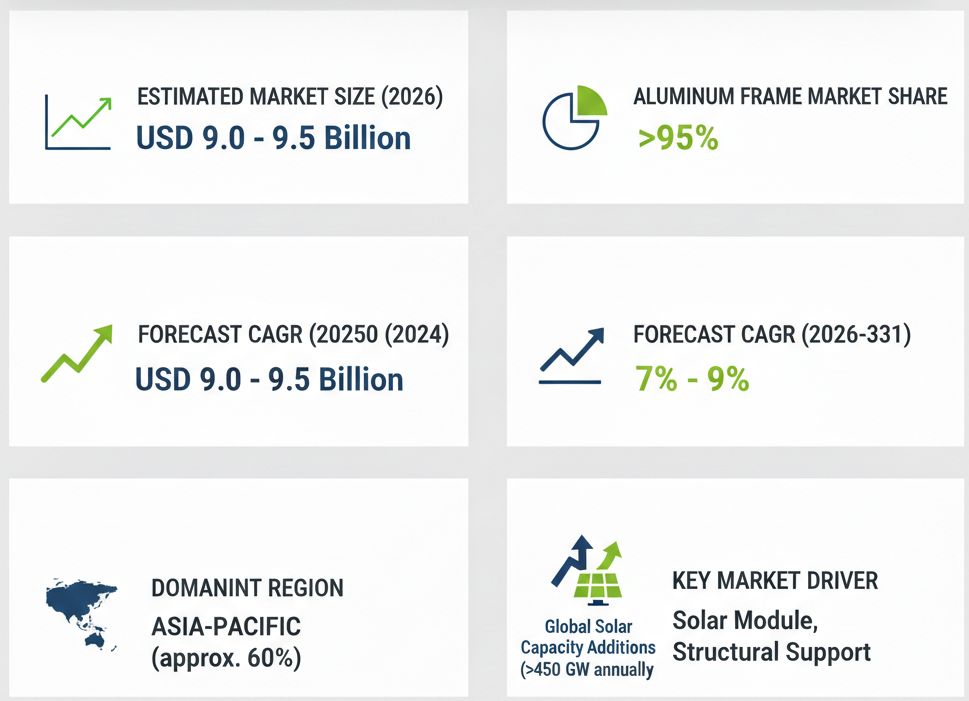 ESTIMATED MARKET SIZE (2026)
USD 9.0 - 9.5 Billion

ALUMINUM FRAME MARKET SHARE
>95%

FORECAST CAGR (20250 (2024)
USD 9.0 - 9.5 Billion

FORECAST CAGR (2026-331)
7% - 9%

DOMANINT REGION
ASIA-PACIFIC (approx. 60%)

Global Solar Capacity Additions (>450 GW annually

KEY MARKET DRIVER
Solar Module, Structural Support